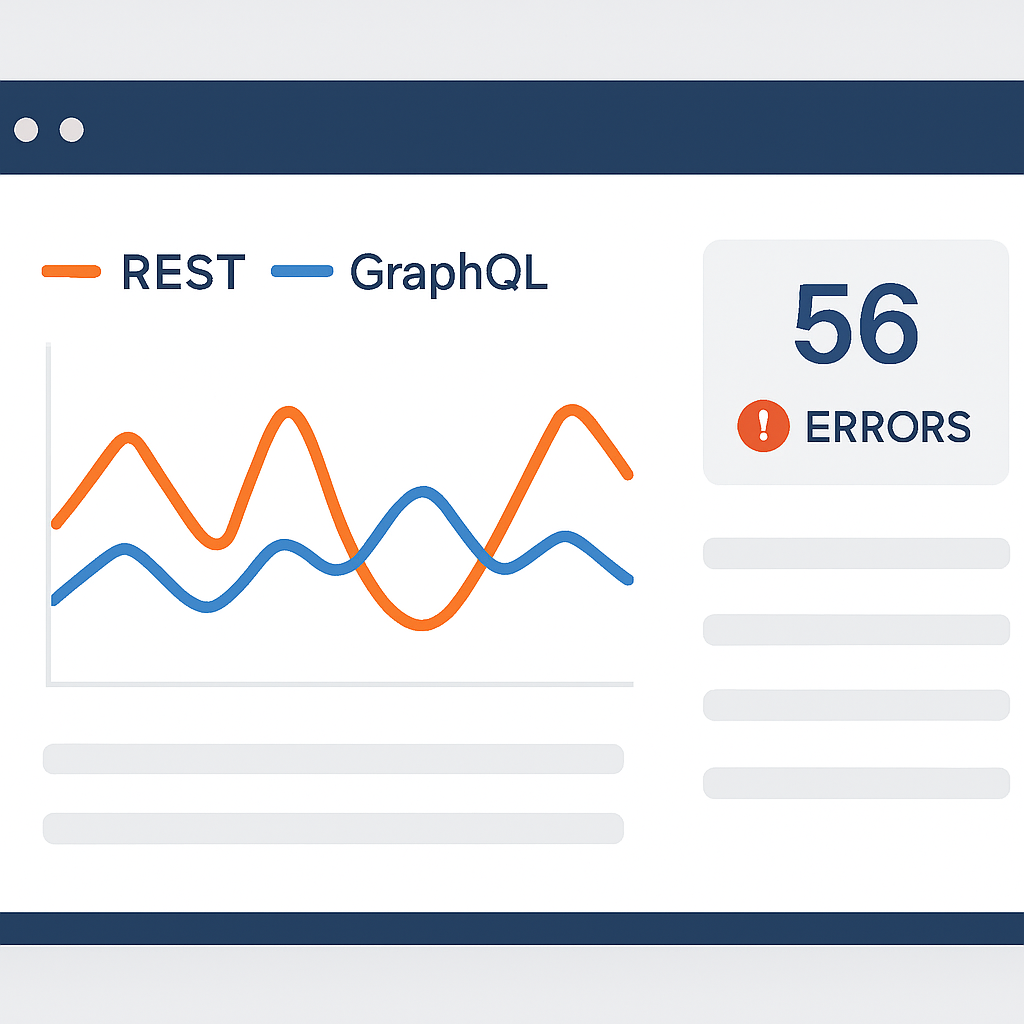 REST GraphQL

56

! ERRORS